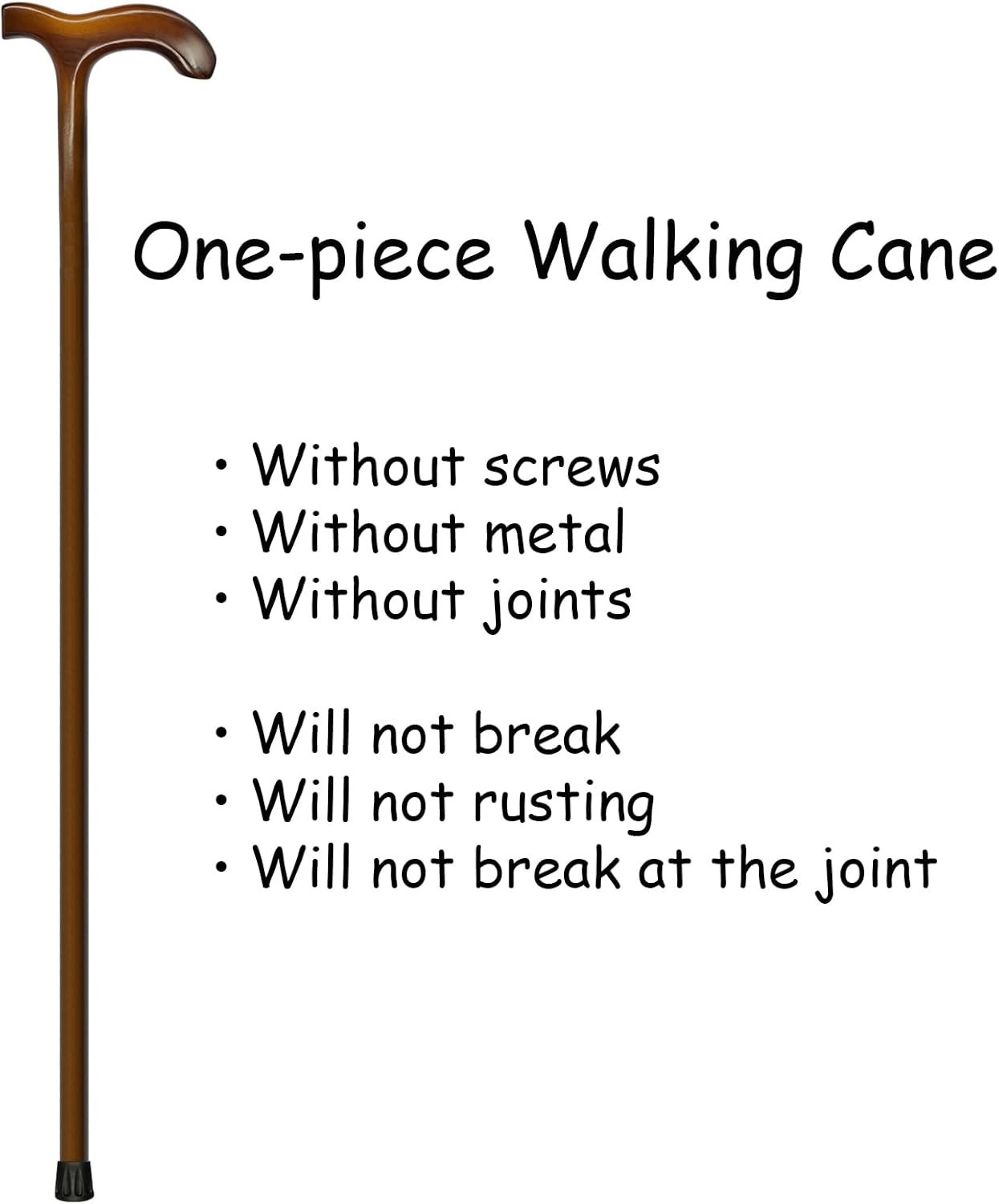 One-piece Walking Cane

• Without screws
• Without metal
• Without joints

• Will not break
• Will not rusting
• Will not break at the joint